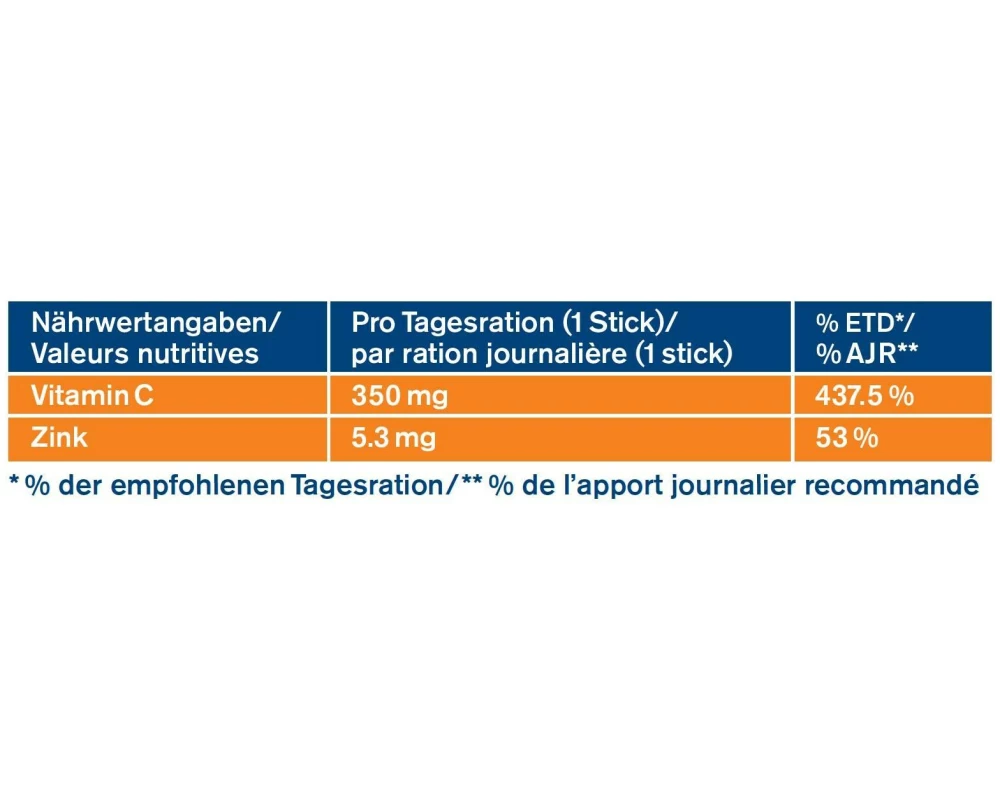 | Nährwertangaben/ Valeurs nutritives | Pro Tagesration (1 Stick)/ par ration journalière (1 stick) | % ETD*/ % AJR** |
|---|---|---|
| Vitamin C | 350 mg | 437.5 % |
| Zink | 5.3 mg | 53 % |

* % der empfohlenen Tagesration/** % de l'apport journalier recommandé